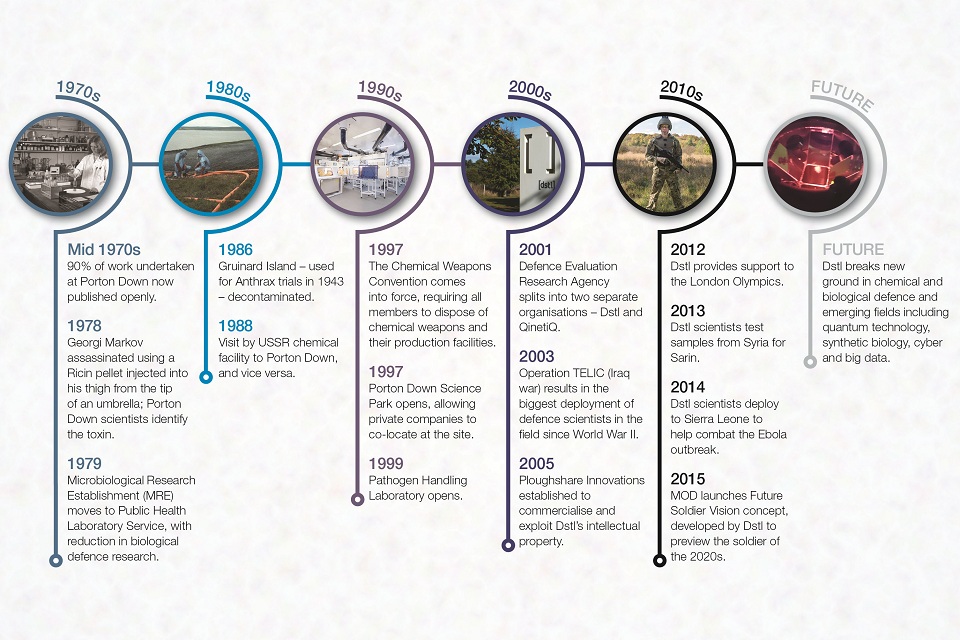 1970s

Mid 1970s
90% of work undertaken at Porton Down now published openly.

1978
Georgi Markov assassinated using a Ricin pellet injected into his thigh from the tip of an umbrella; Porton Down scientists identify the toxin.

1979
Microbiological Research Establishment (MRE) moves to Public Health Laboratory Service, with reduction in biological defence research.

1980s

1986
Gruinard Island – used for Anthrax trials in 1943 – decontaminated.

1988
Visit by USSR chemical facility to Porton Down, and vice versa.

1990s

1997
The Chemical Weapons Convention comes into force, requiring all members to dispose of chemical weapons and their production facilities.

1997
Porton Down Science Park opens, allowing private companies to co-locate at the site.

1999
Pathogen Handling Laboratory opens.

2000s

[dstl]

2001
Defence Evaluation Research Agency splits into two separate organisations – Dstl and QinetiQ.

2003
Operation TELIC (Iraq war) results in the biggest deployment of defence scientists in the field since World War II.

2005
Ploughshare Innovations established to commercialise and exploit Dstl's intellectual property.

2010s

2012
Dstl provides support to the London Olympics.

2013
Dstl scientists test samples from Syria for Sarin.

2014
Dstl scientists deploy to Sierra Leone to help combat the Ebola outbreak.

2015
MOD launches Future Soldier Vision concept, developed by Dstl to preview the soldier of the 2020s.

FUTURE

FUTURE
Dstl breaks new ground in chemical and biological defence and emerging fields including quantum technology, synthetic biology, cyber and big data.